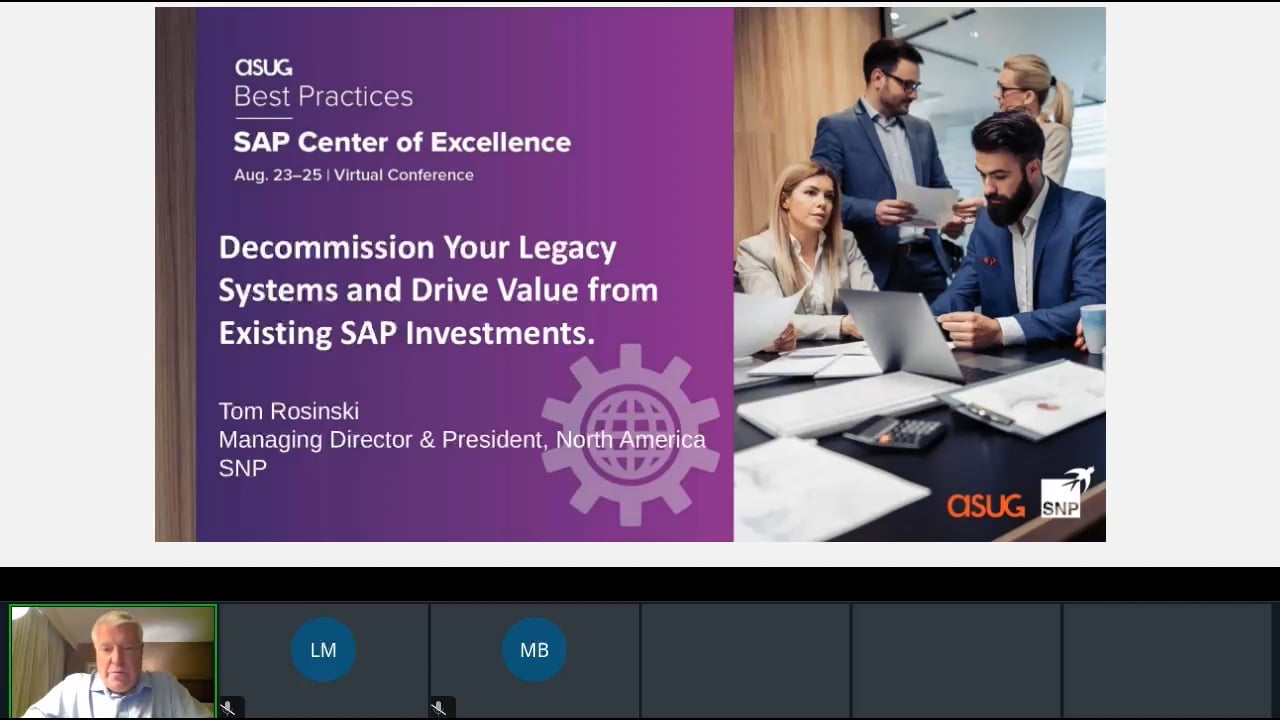 asug
Best Practices
SAP Center of Excellence
Aug. 23–25 | Virtual Conference

Decommission Your Legacy Systems and Drive Value from Existing SAP Investments.

Tom Rosinski
Managing Director & President, North America
SNP

asug SNP

LM

MB